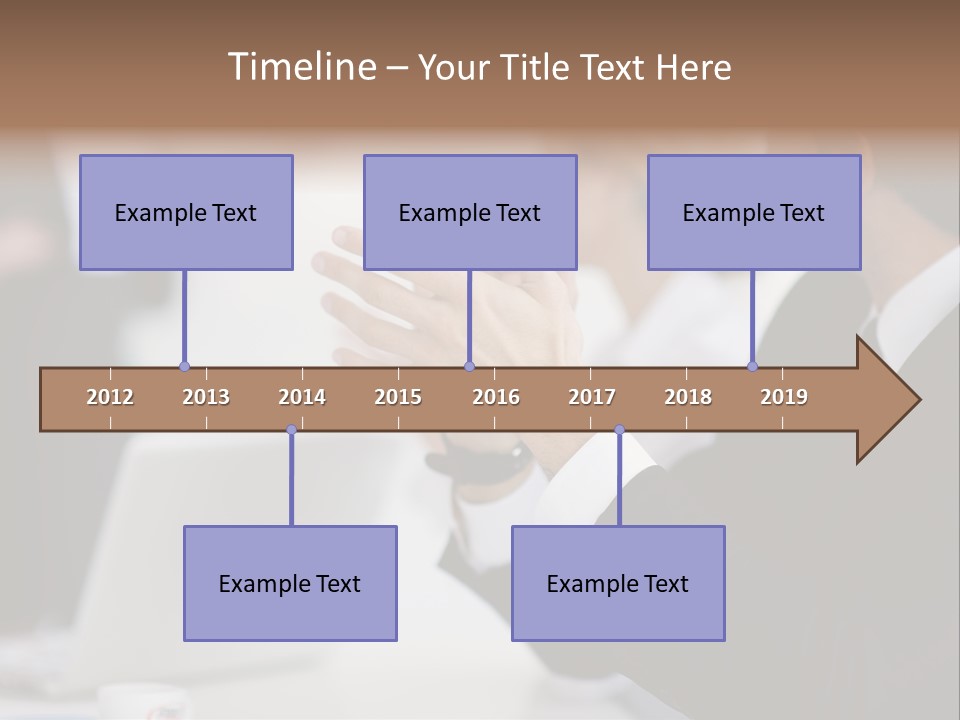 Timeline – Your Title Text Here

Example Text

Example Text

Example Text

2012 2013 2014 2015 2016 2017 2018 2019

Example Text

Example Text